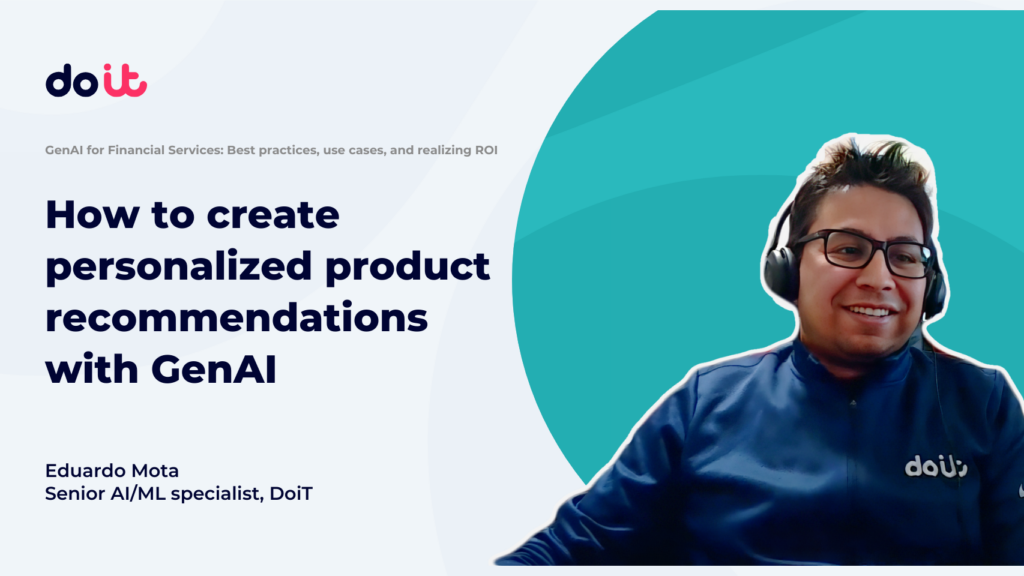 doit

GenAI for Financial Services: Best practices, use cases, and realizing ROI

How to create personalized product recommendations with GenAI

Eduardo Mota
Senior AI/ML specialist, DoiT

doit